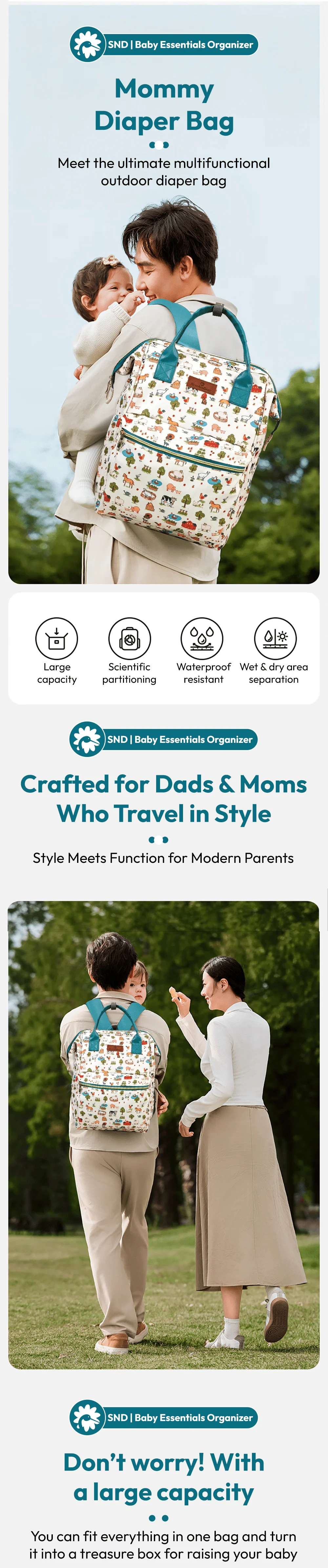 SND | Baby Essentials Organizer

Mommy Diaper Bag

Meet the ultimate multifunctional outdoor diaper bag

Large capacity

Scientific partitioning

Waterproof resistant

Wet & dry area separation

SND | Baby Essentials Organizer

Crafted for Dads & Moms Who Travel in Style

Style Meets Function for Modern Parents

SND | Baby Essentials Organizer

Don't worry! With a large capacity

You can fit everything in one bag and turn it into a treasure box for raising your baby